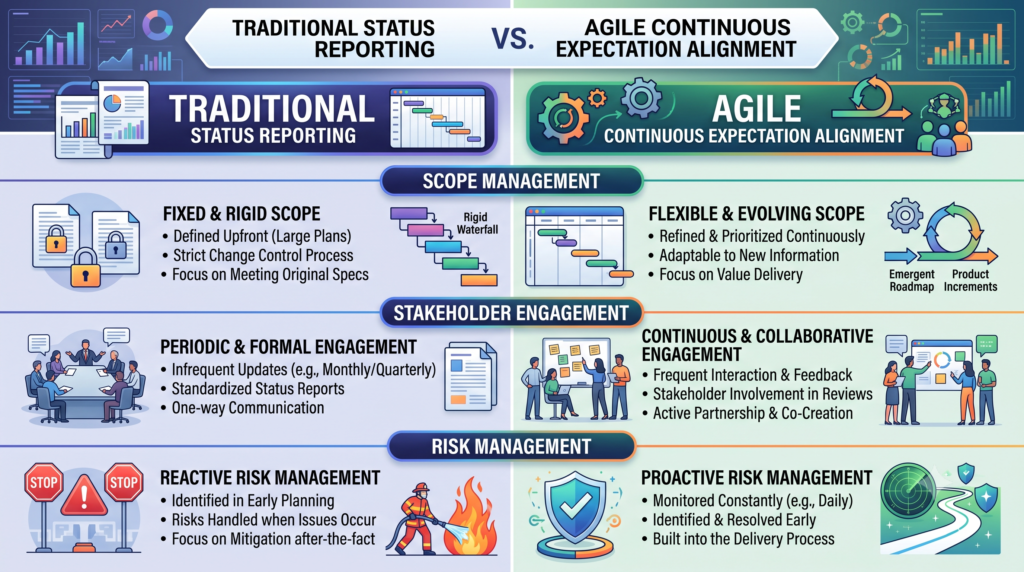 TRADITIONAL STATUS REPORTING VS. AGILE CONTINUOUS EXPECTATION ALIGNMENT

TRADITIONAL
STATUS REPORTING

AGILE
CONTINUOUS EXPECTATION ALIGNMENT

SCOPE MANAGEMENT

FIXED & RIGID SCOPE
• Defined Upfront (Large Plans)
• Strict Change Control Process
• Focus on Meeting Original Specs

Rigid Waterfall

FLEXIBLE & EVOLVING SCOPE
• Refined & Prioritized Continuously
• Adaptable to New Information
• Focus on Value Delivery

Emergent Roadmap
Product Increments

STAKEHOLDER ENGAGEMENT

PERIODIC & FORMAL ENGAGEMENT
• Infrequent Updates (e.g., Monthly/Quarterly)
• Standardized Status Reports
• One-way Communication

CONTINUOUS & COLLABORATIVE ENGAGEMENT
• Frequent Interaction & Feedback
• Stakeholder Involvement in Reviews
• Active Partnership & Co-Creation

RISK MANAGEMENT

STOP
STOP

REACTIVE RISK MANAGEMENT
• Identified in Early Planning
• Risks Handled when Issues Occur
• Focus on Mitigation after-the-fact

PROACTIVE RISK MANAGEMENT
• Monitored Constantly (e.g., Daily)
• Identified & Resolved Early
• Built into the Delivery Process